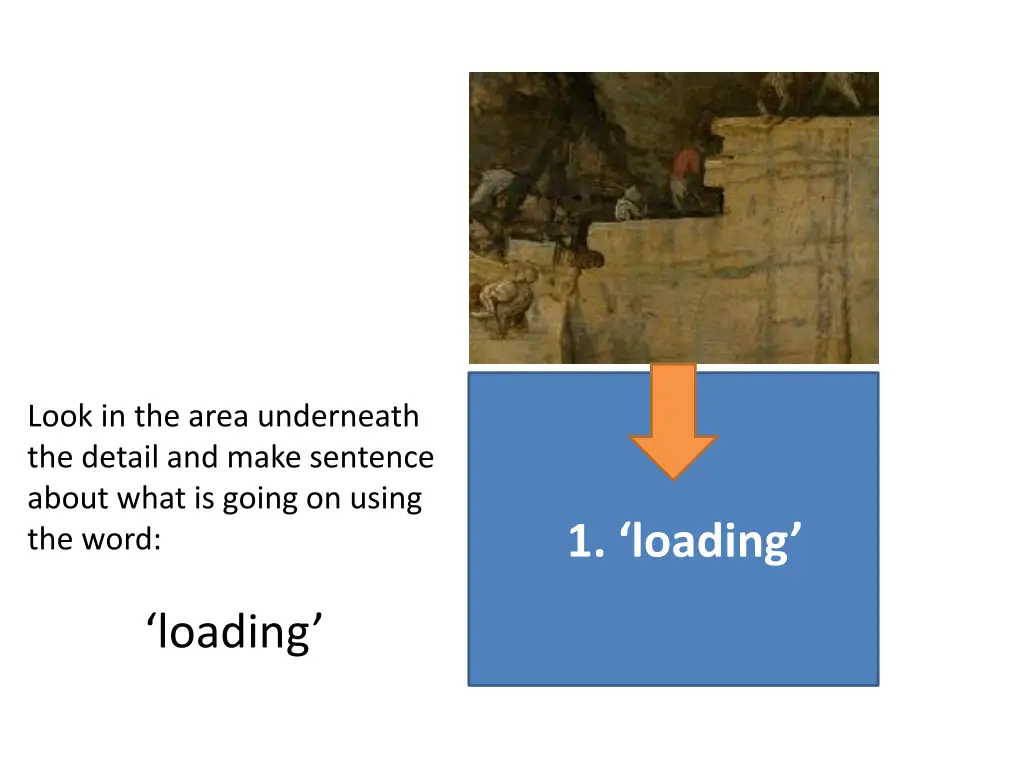 Look in the area underneath the detail and make sentence about what is going on using the word:

‘loading’

1. ‘loading’